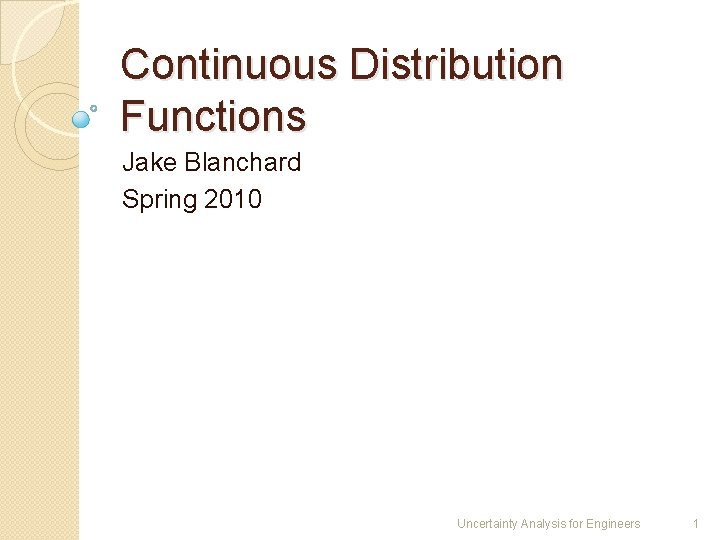 Continuous Distribution Functions

Jake Blanchard
Spring 2010

Uncertainty Analysis for Engineers 1